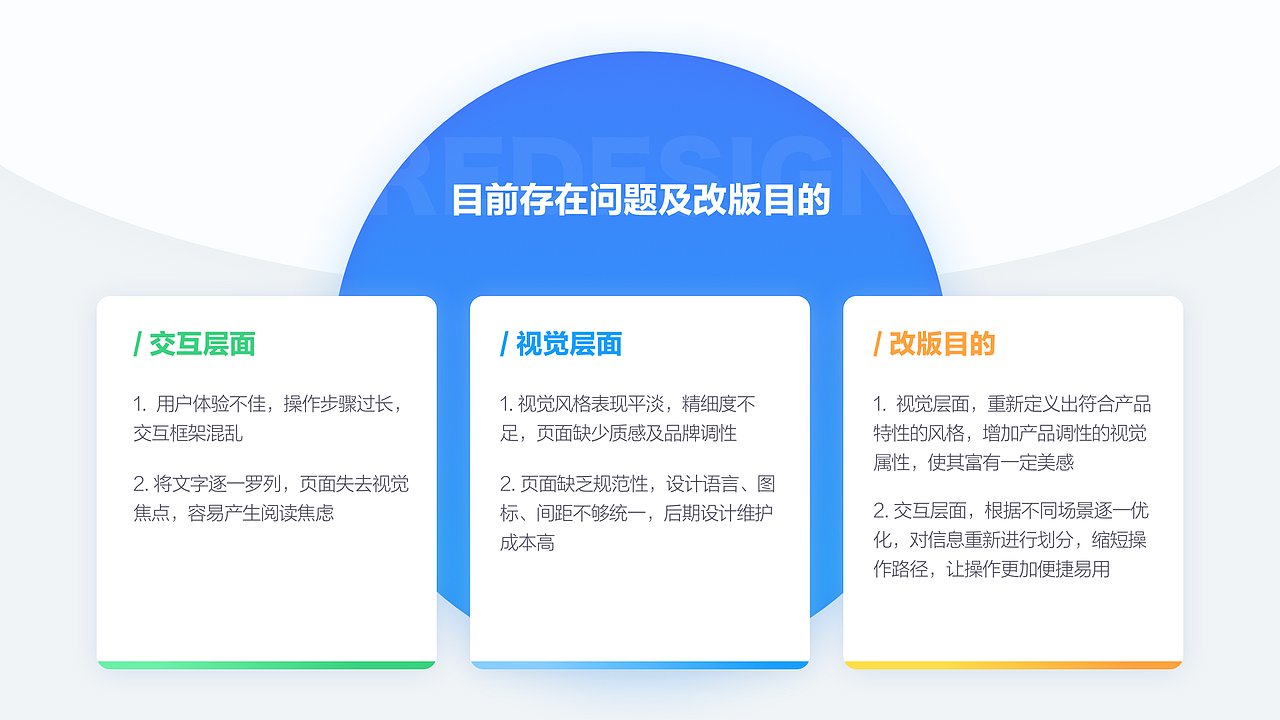 REDESIGN

目前存在问题及改版目的

/ 交互层面

1. 用户体验不佳，操作步骤过长，交互框架混乱

2. 将文字逐一罗列，页面失去视觉焦点，容易产生阅读焦虑

/ 视觉层面

1. 视觉风格表现平淡，精细度不足，页面缺少质感及品牌调性

2. 页面缺乏规范性，设计语言、图标、间距不够统一，后期设计维护成本高

/ 改版目的

1. 视觉层面，重新定义出符合产品特性的风格，增加产品调性的视觉属性，使其富有一定美感

2. 交互层面，根据不同场景逐一优化，对信息重新进行划分，缩短操作路径，让操作更加便捷易用